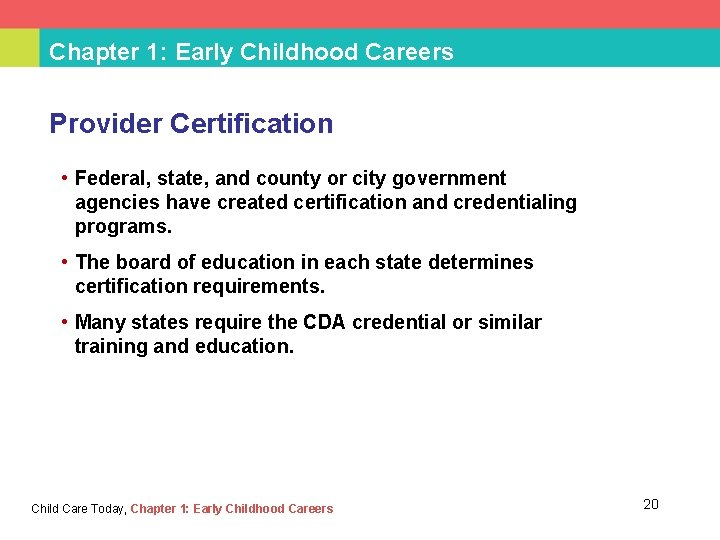 Chapter 1: Early Childhood Careers

Provider Certification

• Federal, state, and county or city government agencies have created certification and credentialing programs.

• The board of education in each state determines certification requirements.

• Many states require the CDA credential or similar training and education.

Child Care Today, Chapter 1: Early Childhood Careers

20